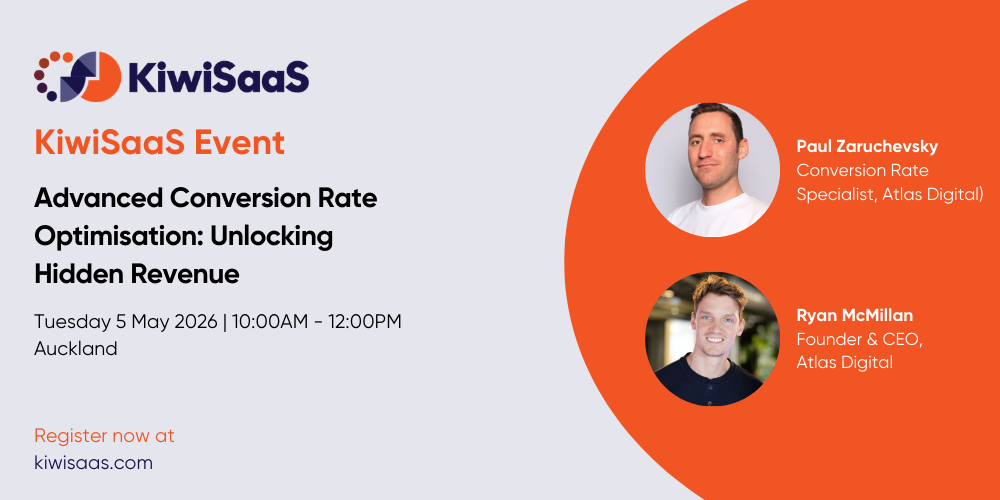 KiwiSaaS

KiwiSaaS Event

Advanced Conversion Rate Optimisation: Unlocking Hidden Revenue

Tuesday 5 May 2026 | 10:00AM - 12:00PM
Auckland

Register now at
kiwisaas.com

Paul Zaruchevsky
Conversion Rate Specialist, Atlas Digital)

Ryan McMillan
Founder & CEO, Atlas Digital